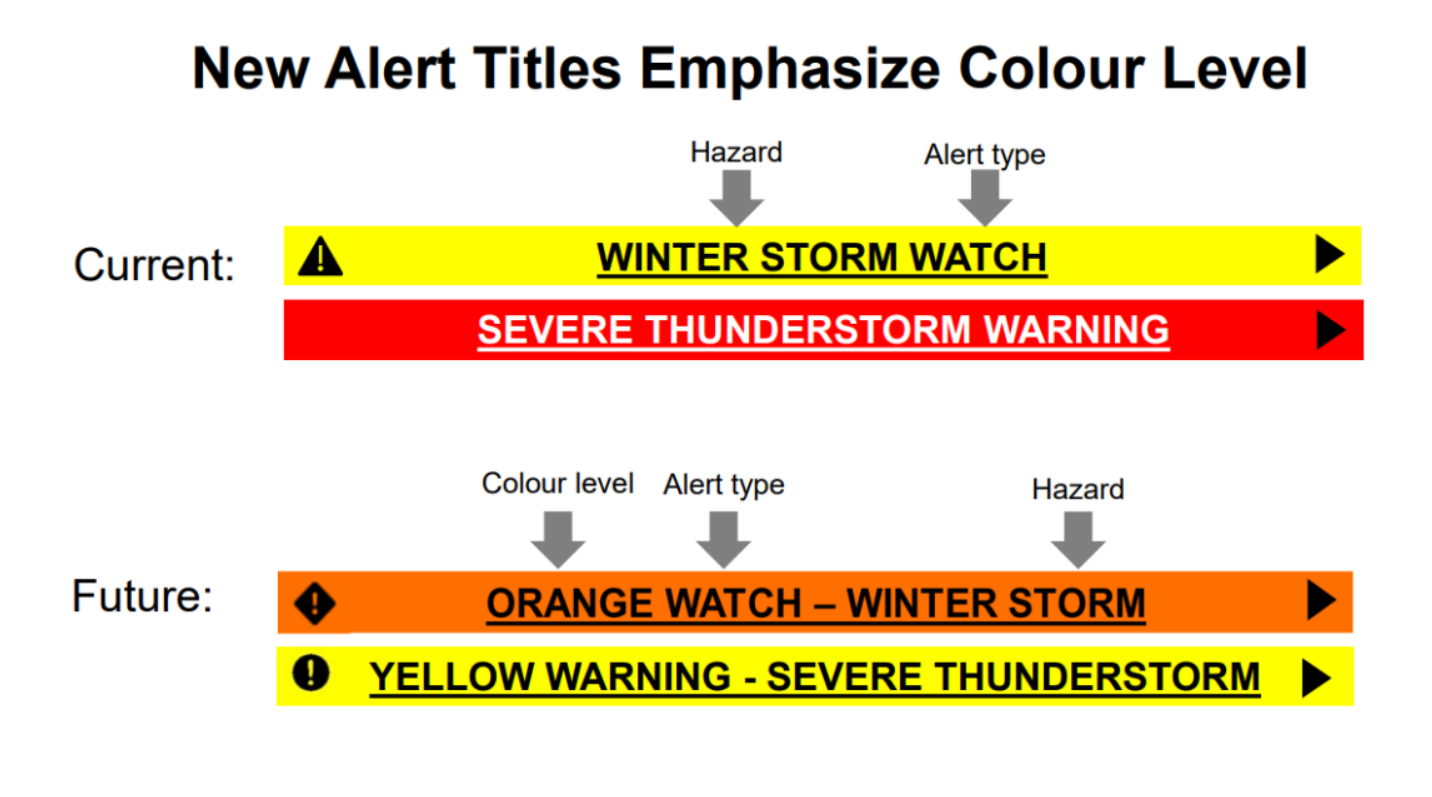 New Alert Titles Emphasize Colour Level

Hazard

Alert type

Current:

WINTER STORM WATCH

SEVERE THUNDERSTORM WARNING

Colour level

Alert type

Hazard

Future:

ORANGE WATCH – WINTER STORM

YELLOW WARNING - SEVERE THUNDERSTORM